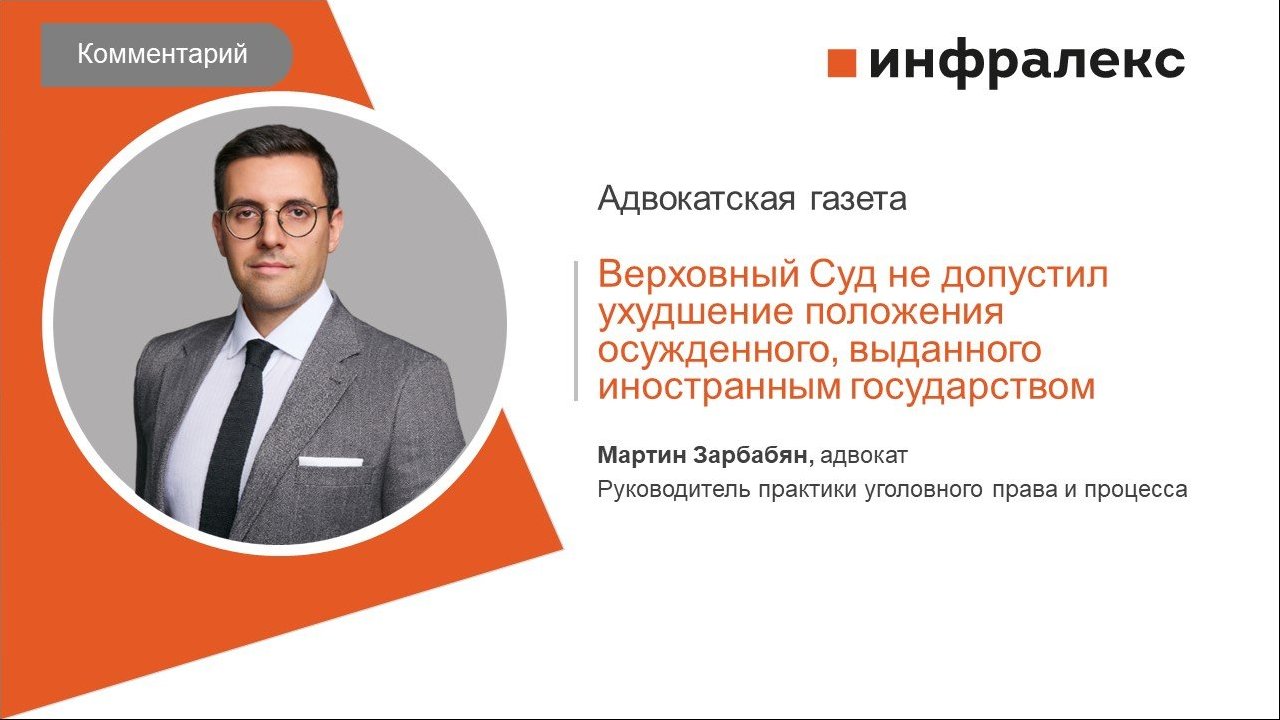 Комментарий

инфралекс

Адвокатская газета

Верховный Суд не допустил ухудшение положения осужденного, выданного иностранным государством

Мартин Зарбабян, адвокат
Руководитель практики уголовного права и процесса